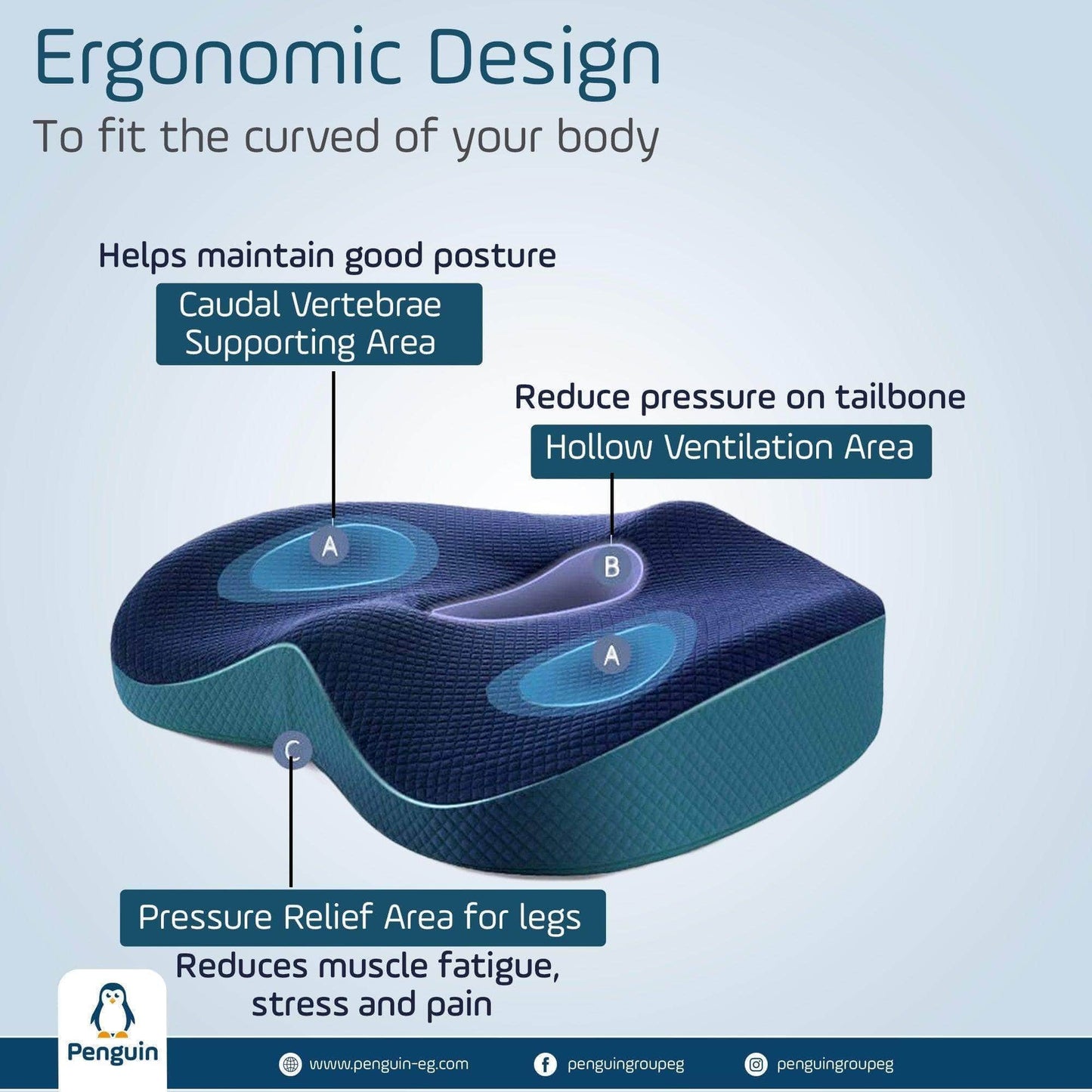 Ergonomic Design
To fit the curved of your body

Helps maintain good posture
Caudal Vertebrae Supporting Area

Reduce pressure on tailbone
Hollow Ventilation Area

A
B
A
C

Pressure Relief Area for legs
Reduces muscle fatigue, stress and pain

Penguin

www.penguin-eg.com
penguingroupeg
penguingroupeg